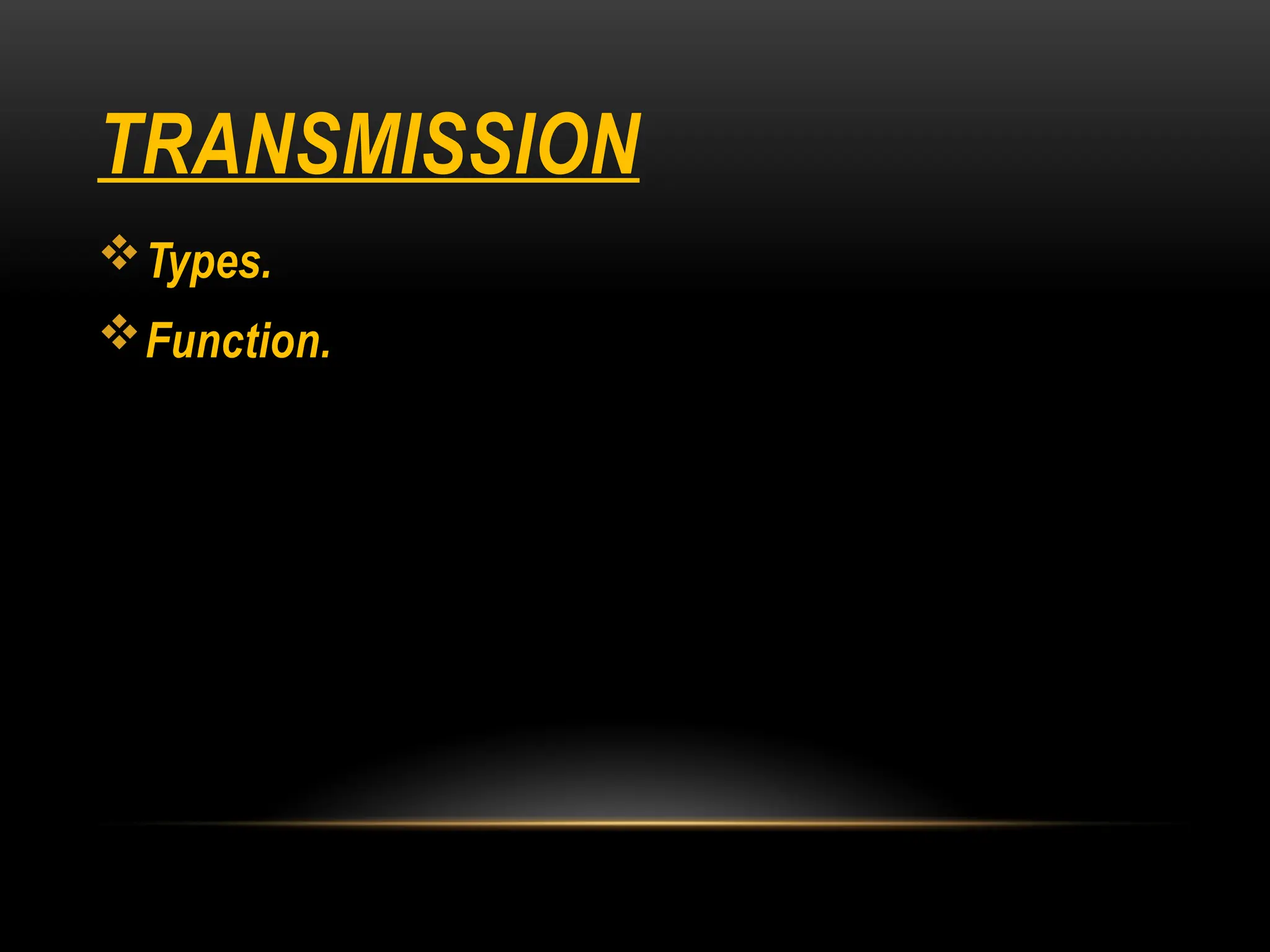 TRANSMISSION

❖ Types.

❖ Function.